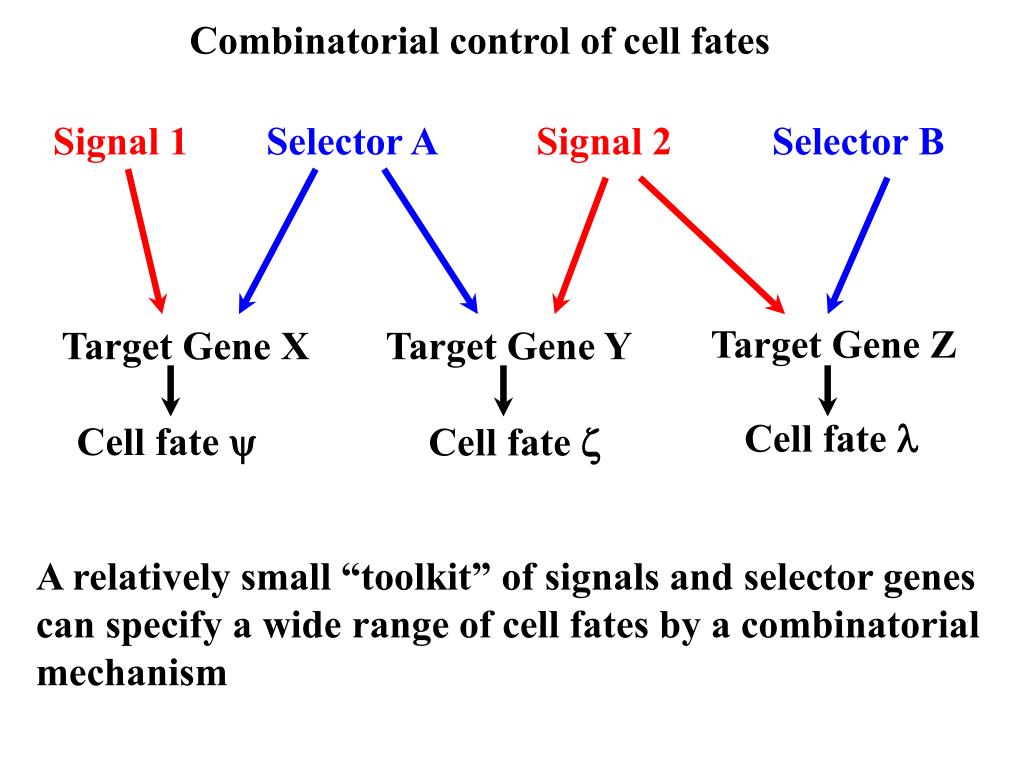 Combinatorial control of cell fates

Signal 1 Selector A Signal 2 Selector B

Target Gene X Target Gene Y Target Gene Z

Cell fate $\psi$ Cell fate $\zeta$ Cell fate $\lambda$

A relatively small “toolkit” of signals and selector genes can specify a wide range of cell fates by a combinatorial mechanism